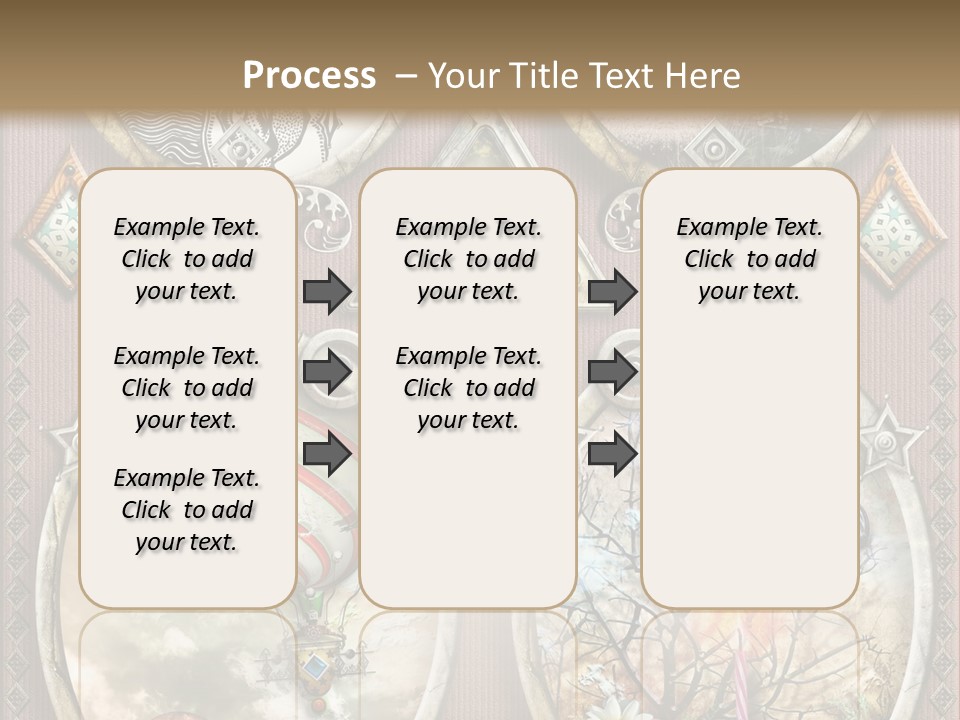 Process – Your Title Text Here

Example Text. Click to add your text.

Example Text. Click to add your text.

Example Text. Click to add your text.

Example Text. Click to add your text.

Example Text. Click to add your text.

Example Text. Click to add your text.